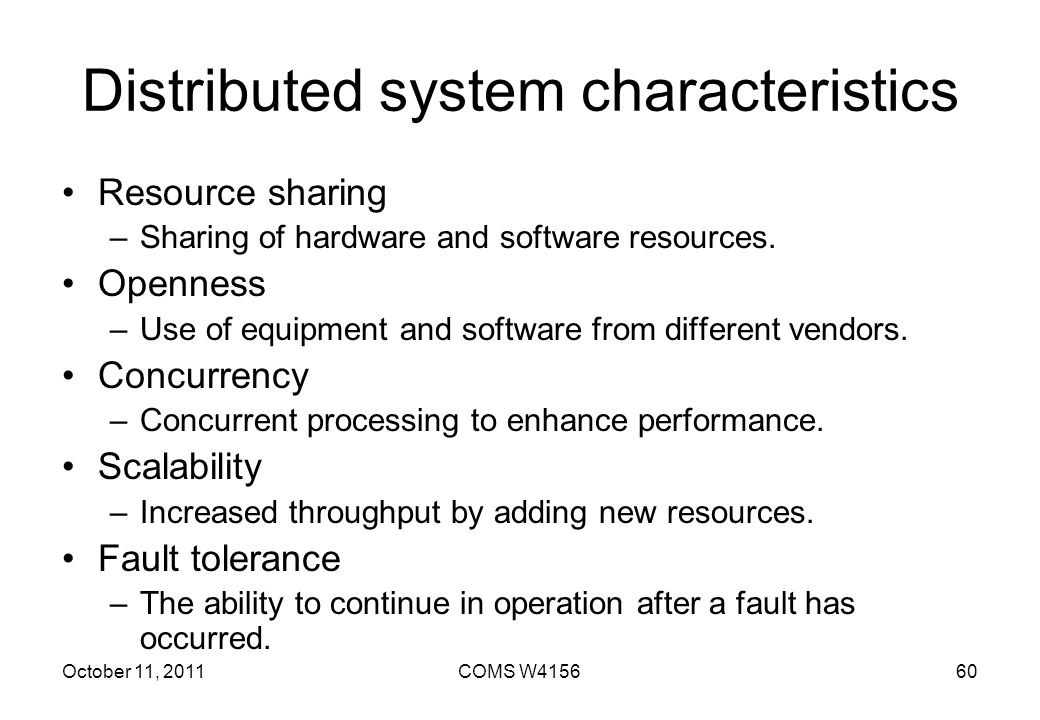 Distributed system characteristics

• Resource sharing
– Sharing of hardware and software resources.
• Openness
– Use of equipment and software from different vendors.
• Concurrency
– Concurrent processing to enhance performance.
• Scalability
– Increased throughput by adding new resources.
• Fault tolerance
– The ability to continue in operation after a fault has occurred.

October 11, 2011
COMS W4156
60